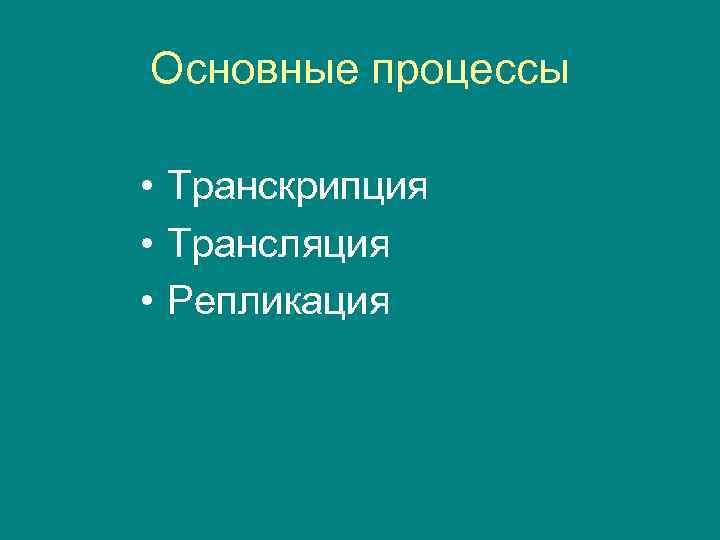 Основные процессы

• Транскрипция
• Трансляция
• Репликация